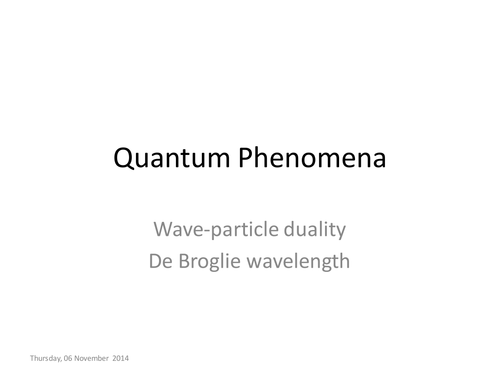 Quantum Phenomena

Wave-particle duality
De Broglie wavelength

Thursday, 06 November 2014